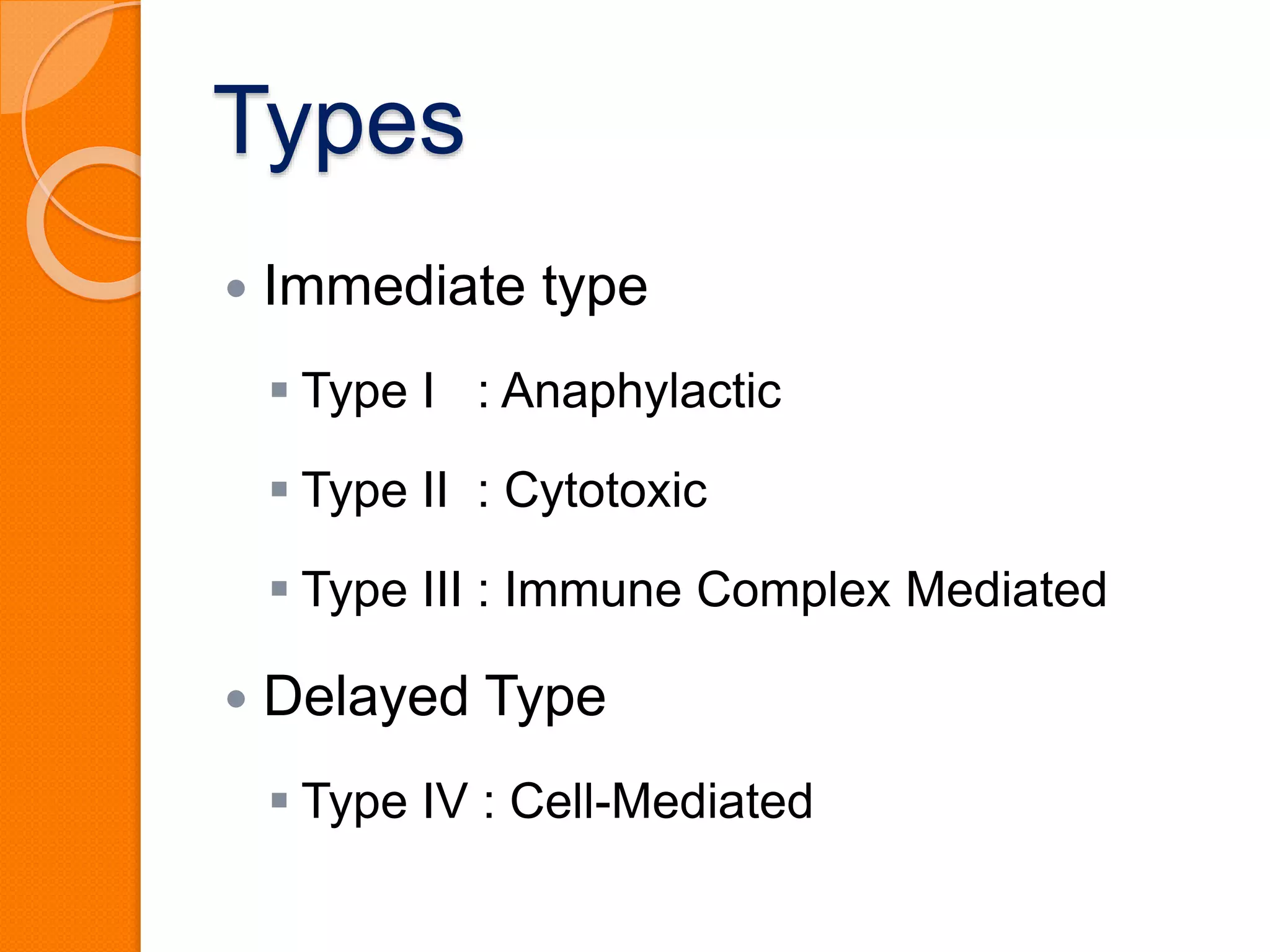 Types

• Immediate type
  ▪ Type I : Anaphylactic
  ▪ Type II : Cytotoxic
  ▪ Type III : Immune Complex Mediated
• Delayed Type
  ▪ Type IV : Cell-Mediated